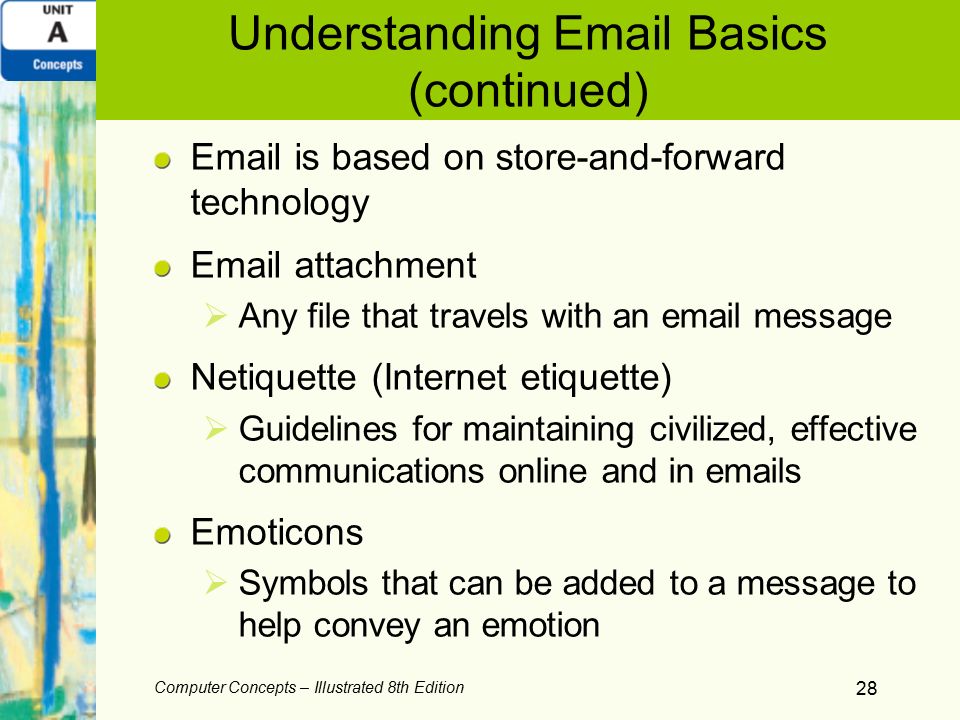 UNIT
A
Concepts

Understanding Email Basics (continued)

Email is based on store-and-forward technology

Email attachment

Any file that travels with an email message

Netiquette (Internet etiquette)

Guidelines for maintaining civilized, effective communications online and in emails

Emoticons

Symbols that can be added to a message to help convey an emotion

Computer Concepts – Illustrated 8th Edition

28